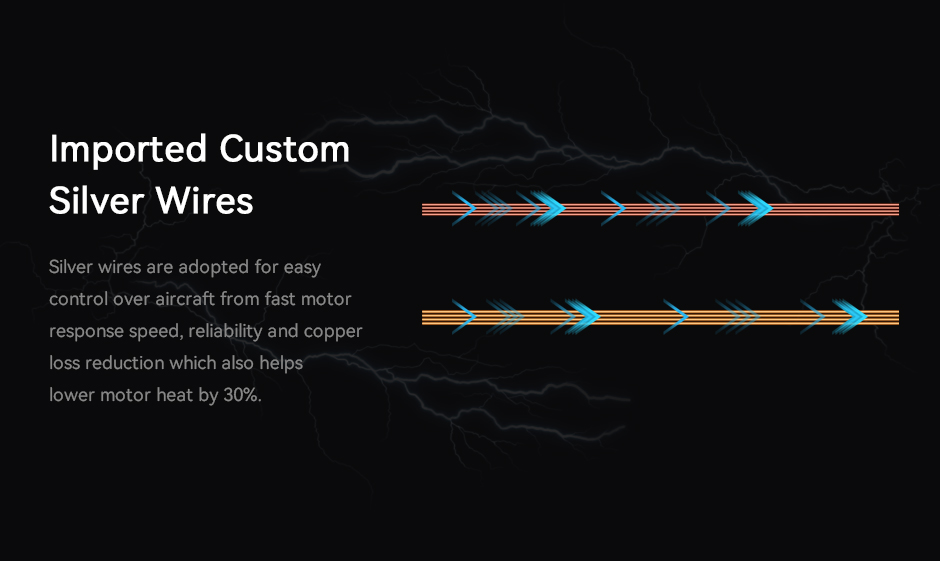 Imported Custom Silver Wires

Silver wires are adopted for easy control over aircraft from fast motor response speed, reliability and copper loss reduction which also helps lower motor heat by 30%.